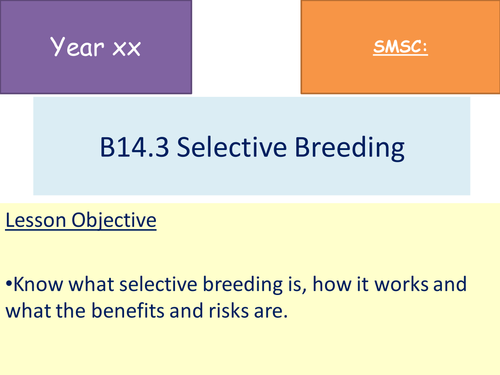 Year xx

SMSC:

B14.3 Selective Breeding

Lesson Objective

•Know what selective breeding is, how it works and what the benefits and risks are.